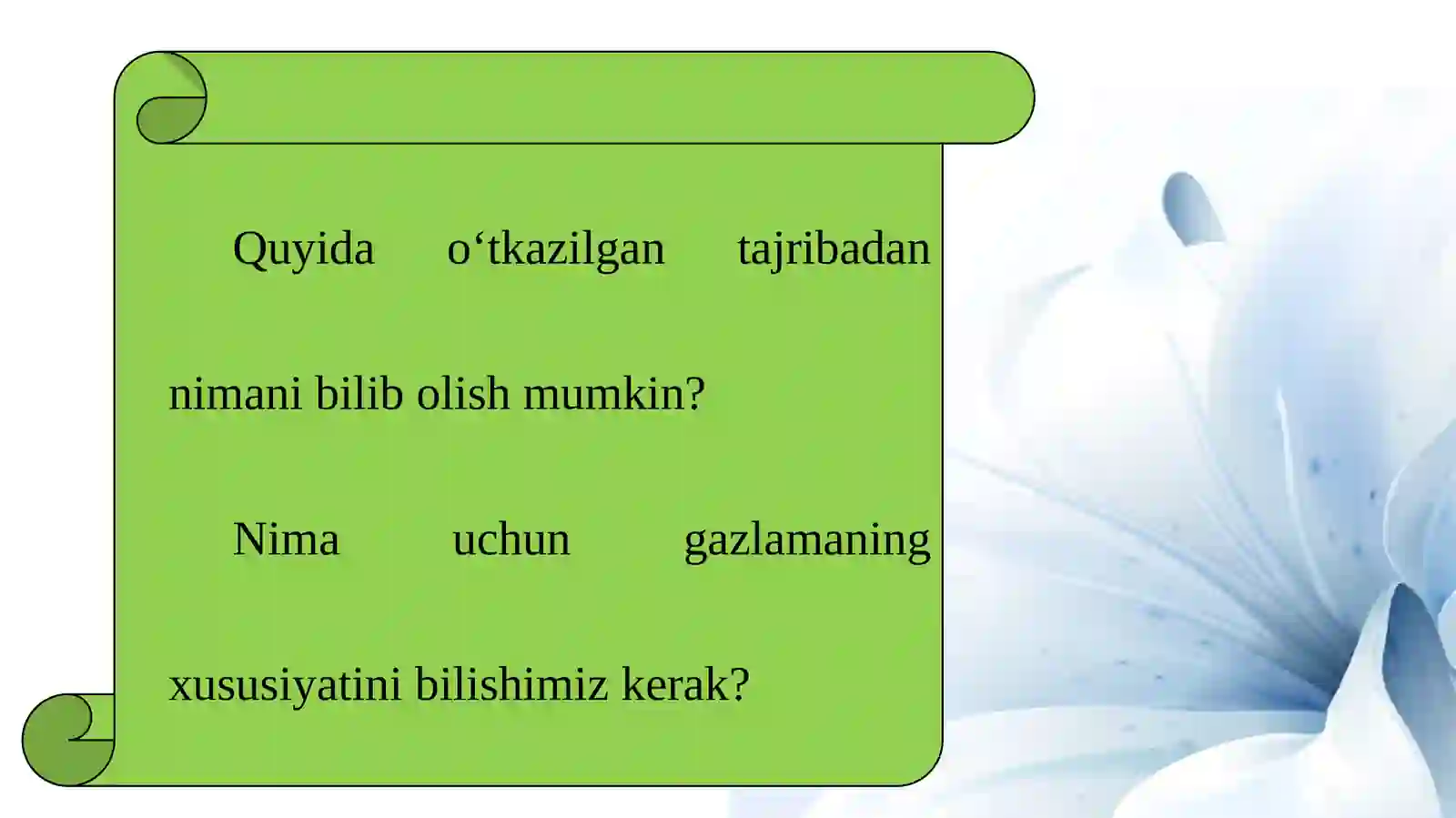 Quyida o‘tkazilgan tajribadan nimani bilib olish mumkin?

Nima uchun gazlamaning xususiyatini bilishimiz kerak?